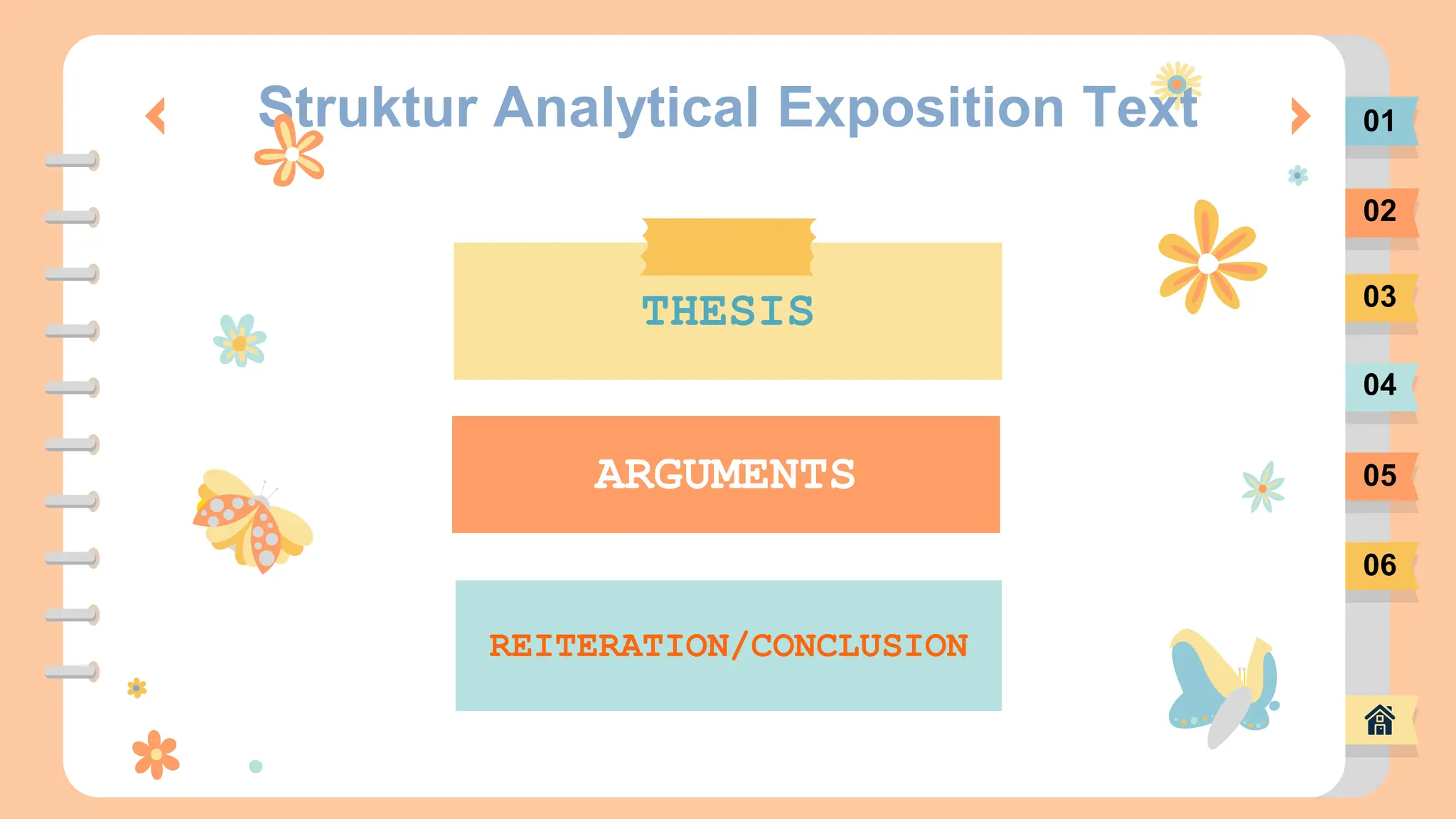 Struktur Analytical Exposition Text

THESIS

ARGUMENTS

REITERATION/CONCLUSION

01
02
03
04
05
06